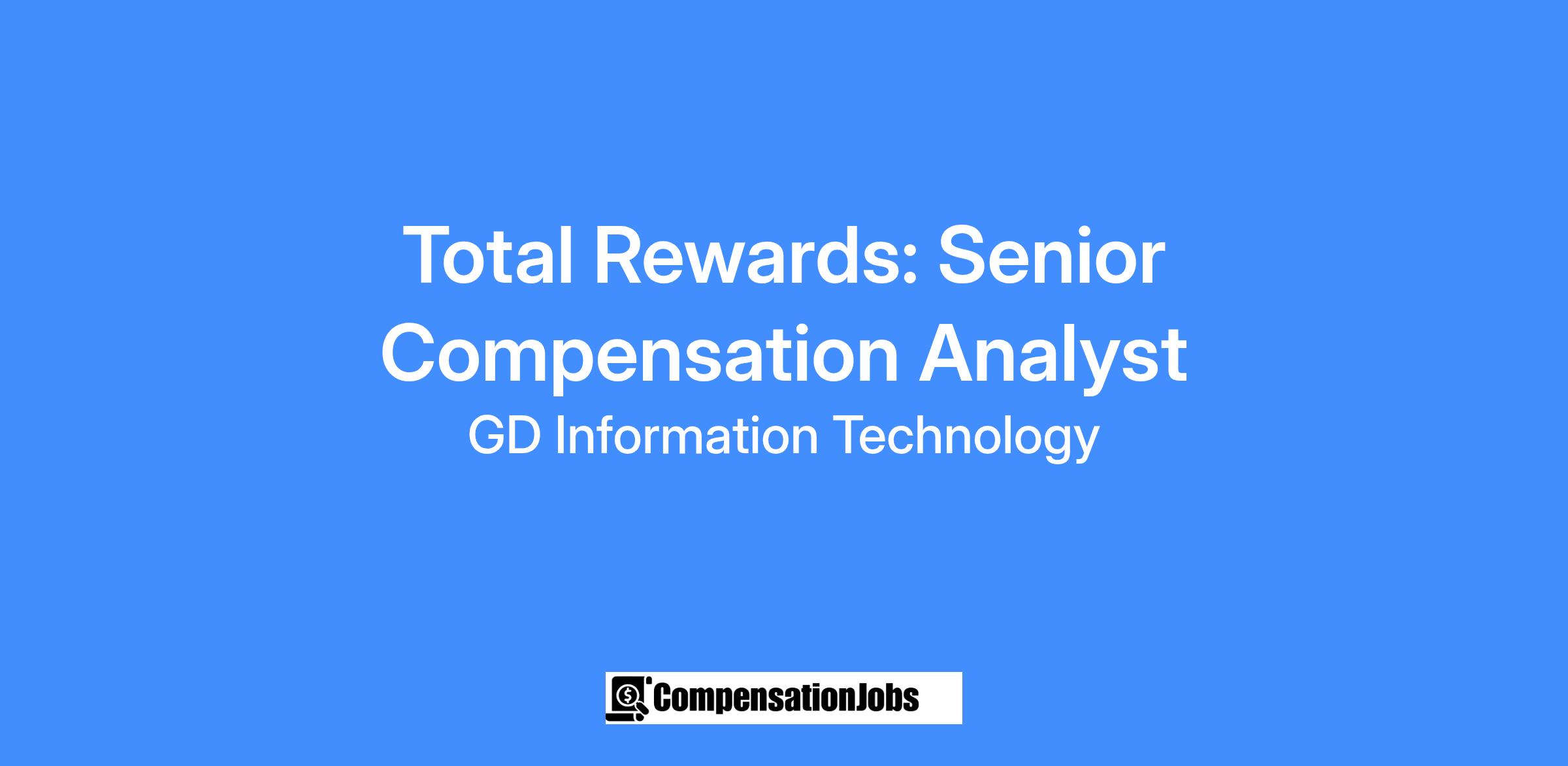 Total Rewards: Senior Compensation Analyst

GD Information Technology

CompensationJobs